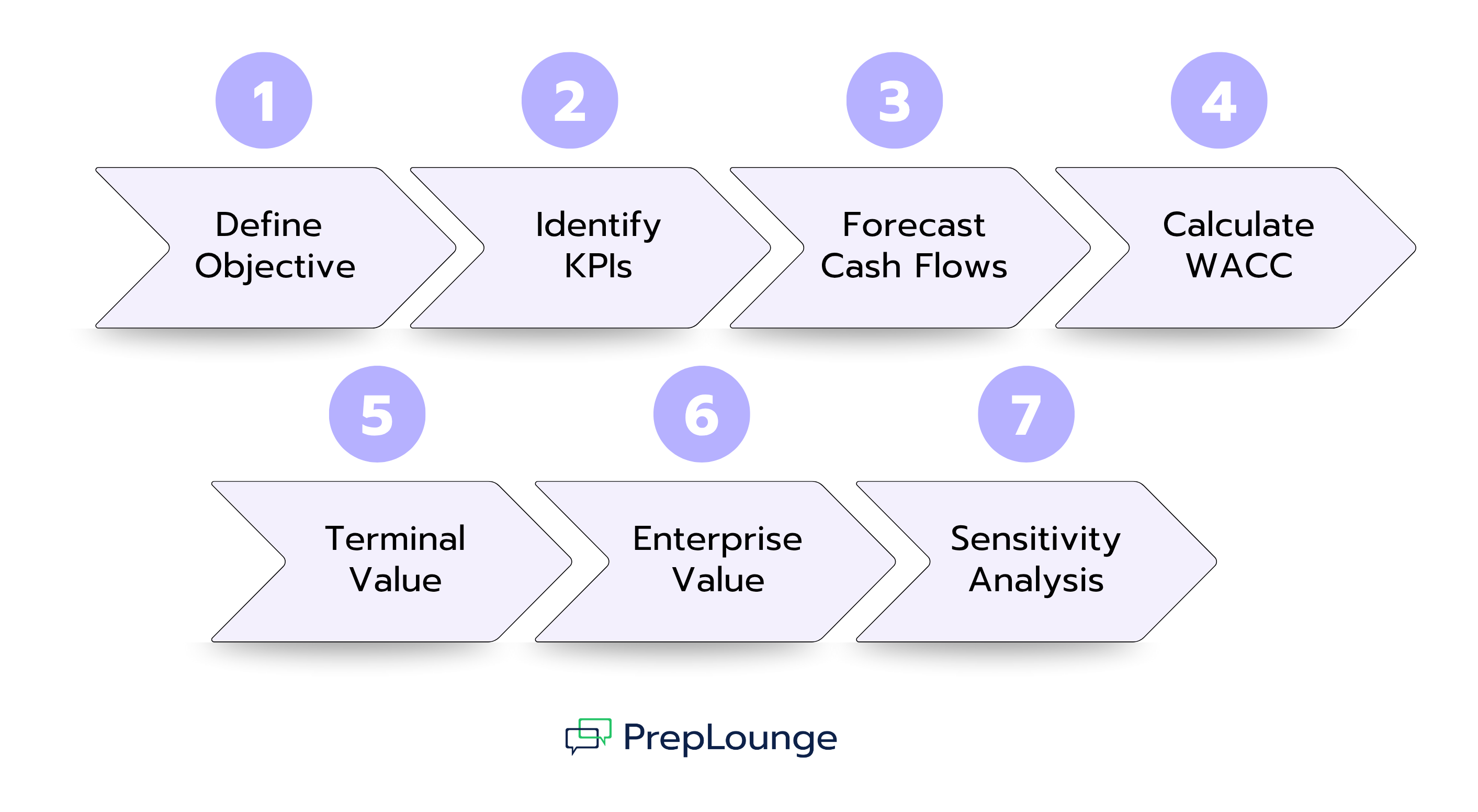 1
Define Objective

2
Identify KPIs

3
Forecast Cash Flows

4
Calculate WACC

5
Terminal Value

6
Enterprise Value

7
Sensitivity Analysis

PrepLounge